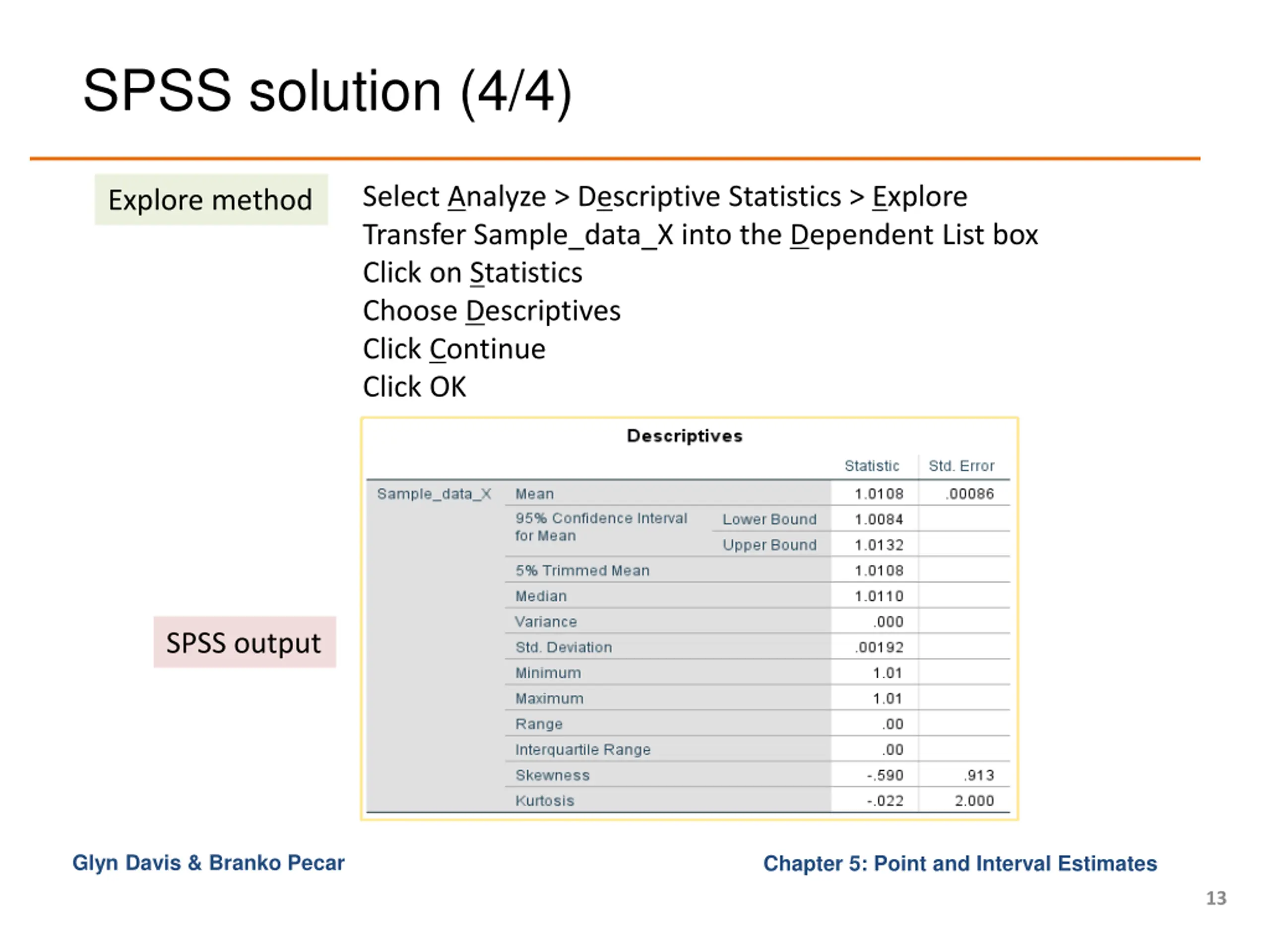 SPSS solution (4/4)

Explore method

Select Analyze > Descriptive Statistics > Explore
Transfer Sample_data_X into the Dependent List box
Click on Statistics
Choose Descriptives
Click Continue
Click OK

SPSS output

Descriptives

| | | | Statistic | Std. Error |
|---|---|---|---|---|
| Sample_data_X | Mean | | 1.0108 | .00086 |
| | 95% Confidence Interval for Mean | Lower Bound | 1.0084 | |
| | | Upper Bound | 1.0132 | |
| | 5% Trimmed Mean | | 1.0108 | |
| | Median | | 1.0110 | |
| | Variance | | .000 | |
| | Std. Deviation | | .00192 | |
| | Minimum | | 1.01 | |
| | Maximum | | 1.01 | |
| | Range | | .00 | |
| | Interquartile Range | | .00 | |
| | Skewness | | -.590 | .913 |
| | Kurtosis | | -.022 | 2.000 |

Glyn Davis & Branko Pecar

Chapter 5: Point and Interval Estimates

13